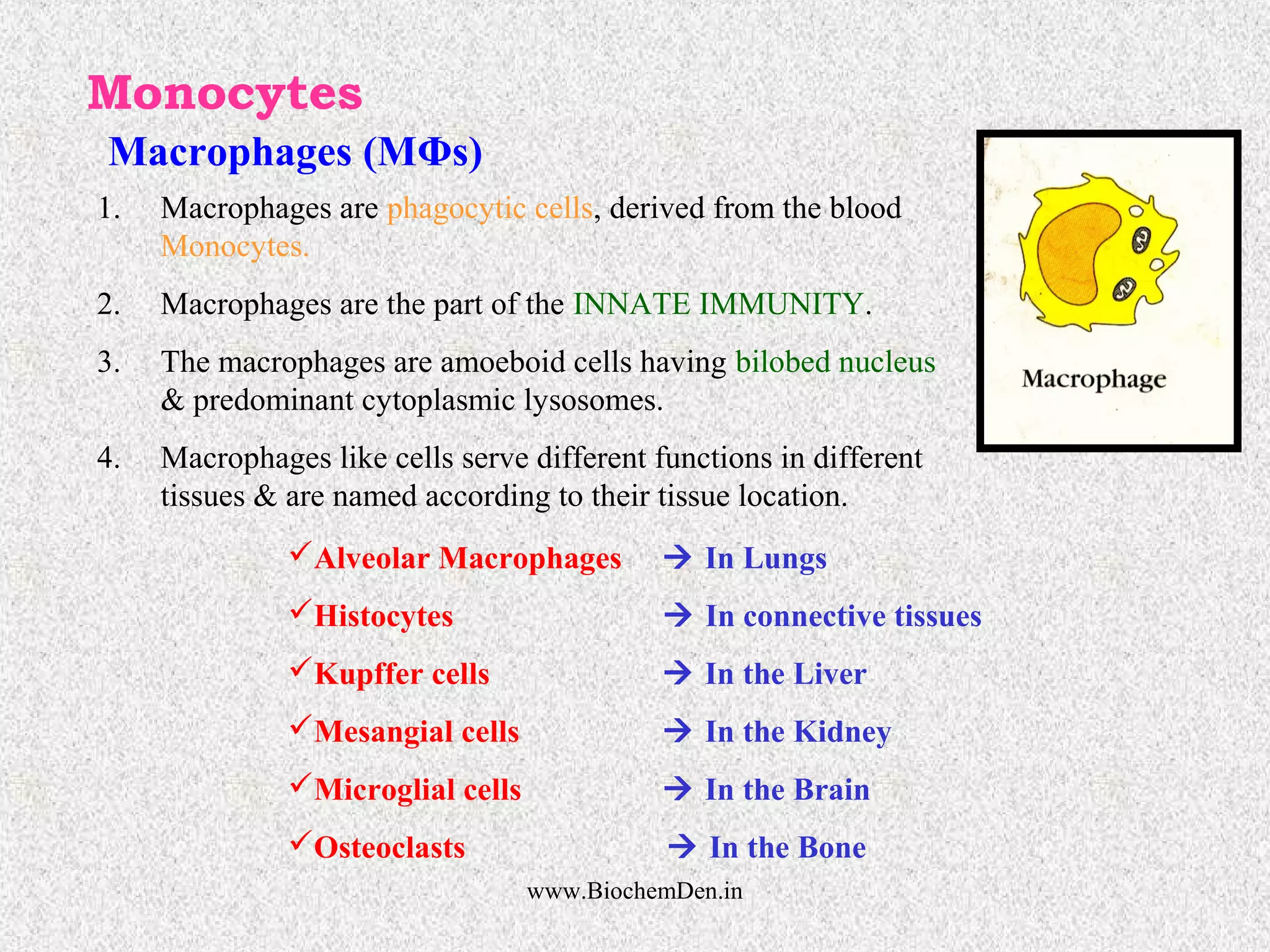 Monocytes

Macrophages (MΦs)

1. Macrophages are phagocytic cells, derived from the blood Monocytes.

2. Macrophages are the part of the INNATE IMMUNITY.

3. The macrophages are amoeboid cells having bilobed nucleus & predominant cytoplasmic lysosomes.

4. Macrophages like cells serve different functions in different tissues & are named according to their tissue location.

Macrophage

✓Alveolar Macrophages → In Lungs
✓Histocytes → In connective tissues
✓Kupffer cells → In the Liver
✓Mesangial cells → In the Kidney
✓Microglial cells → In the Brain
✓Osteoclasts → In the Bone

www.BiochemDen.in